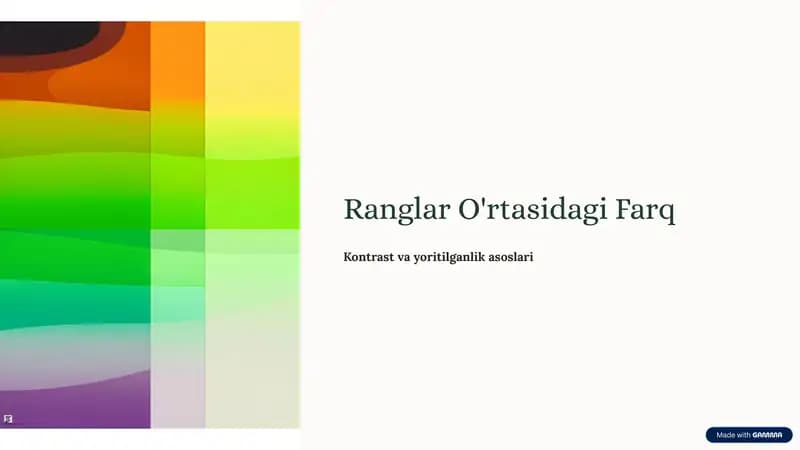 Ranglar O'rtasidagi Farq

Kontrast va yoritilganlik asoslari

Made with GAMMA